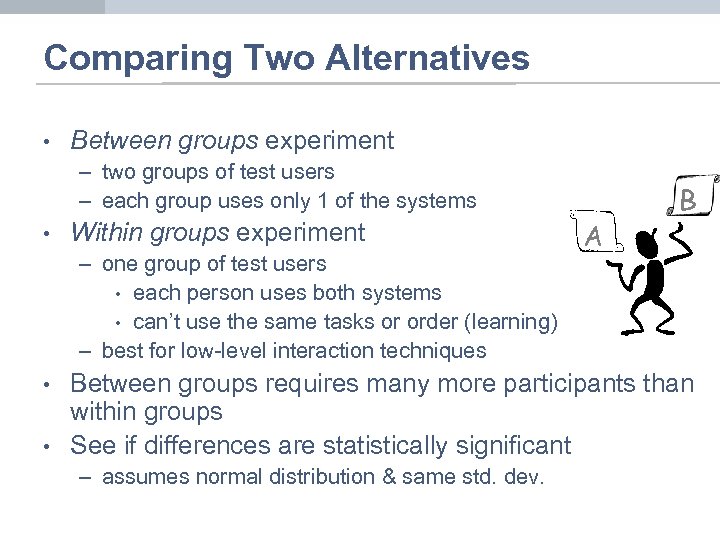 Comparing Two Alternatives

• Between groups experiment
  – two groups of test users
  – each group uses only 1 of the systems
• Within groups experiment
  – one group of test users
    • each person uses both systems
    • can't use the same tasks or order (learning)
  – best for low-level interaction techniques
• Between groups requires many more participants than within groups
• See if differences are statistically significant
  – assumes normal distribution & same std. dev.

A

B